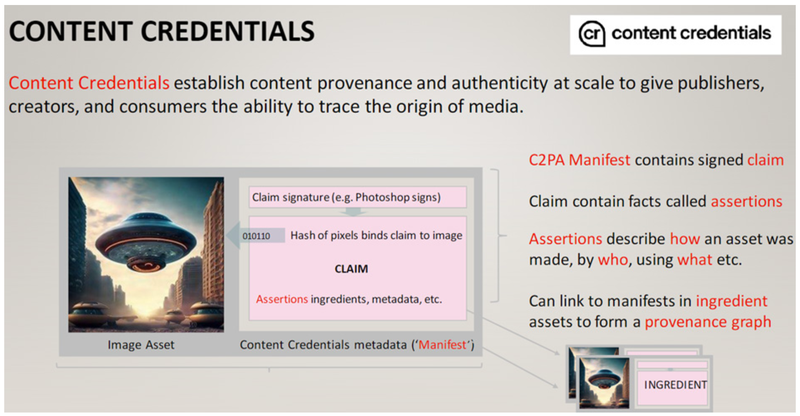 CONTENT CREDENTIALS

cr content credentials

Content Credentials establish content provenance and authenticity at scale to give publishers, creators, and consumers the ability to trace the origin of media.

Claim signature (e.g. Photoshop signs)

010110

Hash of pixels binds claim to image

CLAIM

Assertions ingredients, metadata, etc.

Image Asset

Content Credentials metadata ('Manifest')

C2PA Manifest contains signed claim

Claim contain facts called assertions

Assertions describe how an asset was made, by who, using what etc.

Can link to manifests in ingredient assets to form a provenance graph

INGREDIENT